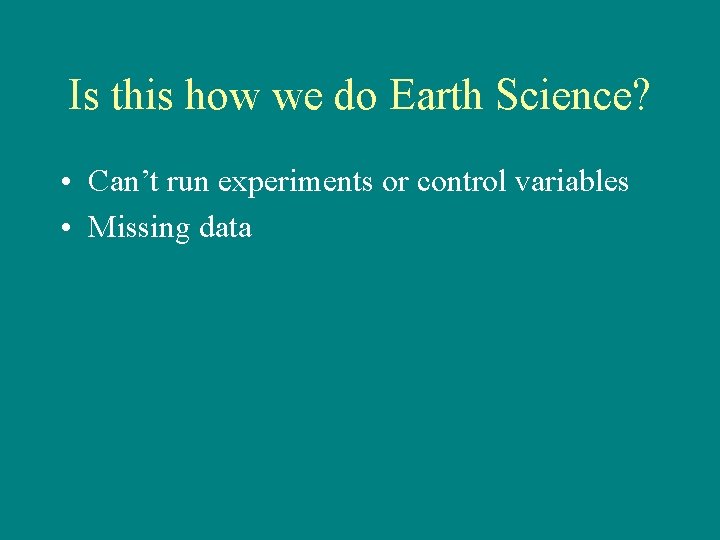 Is this how we do Earth Science?

• Can’t run experiments or control variables
• Missing data